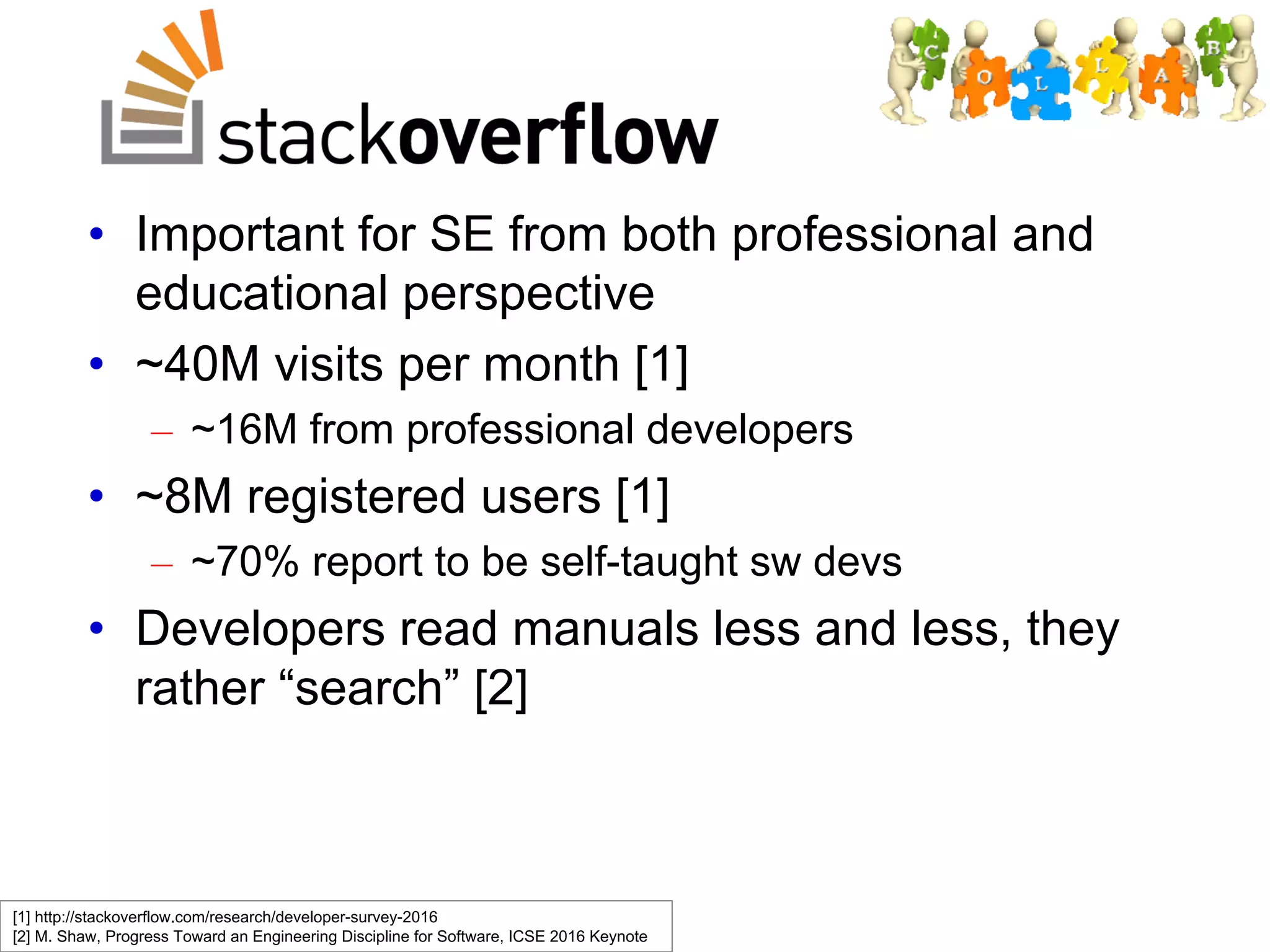 stackoverflow

C O L L A B

• Important for SE from both professional and educational perspective
• ~40M visits per month [1]
– ~16M from professional developers
• ~8M registered users [1]
– ~70% report to be self-taught sw devs
• Developers read manuals less and less, they rather “search” [2]

[1] http://stackoverflow.com/research/developer-survey-2016
[2] M. Shaw, Progress Toward an Engineering Discipline for Software, ICSE 2016 Keynote